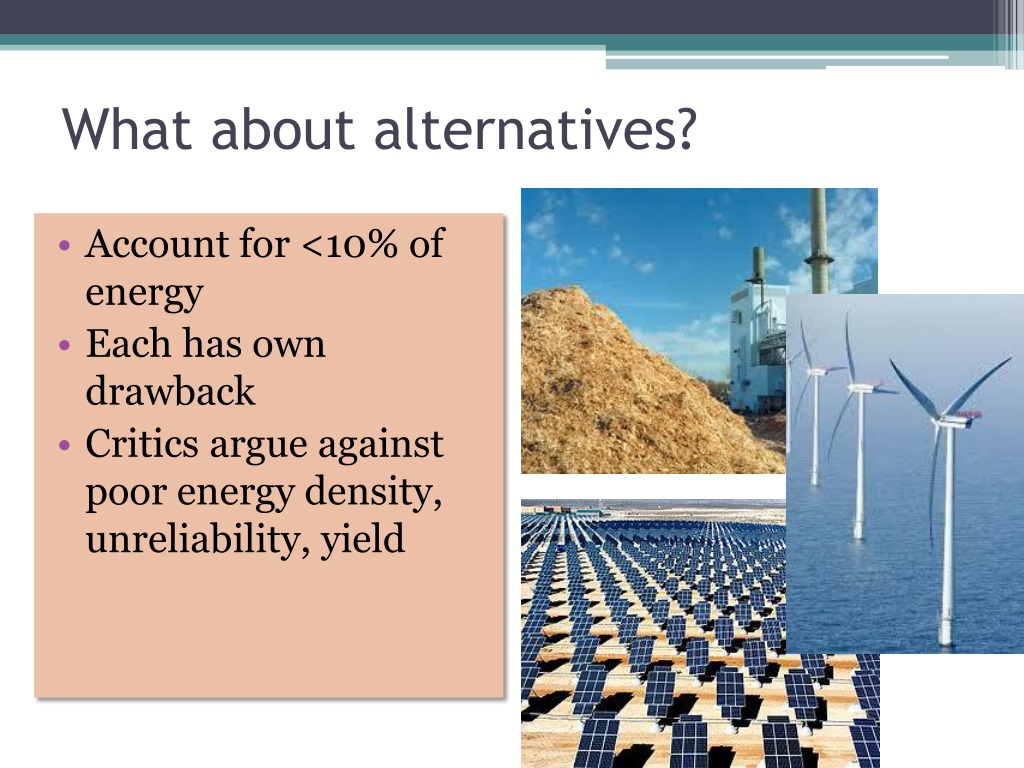 What about alternatives?

• Account for <10% of energy
• Each has own drawback
• Critics argue against poor energy density, unreliability, yield